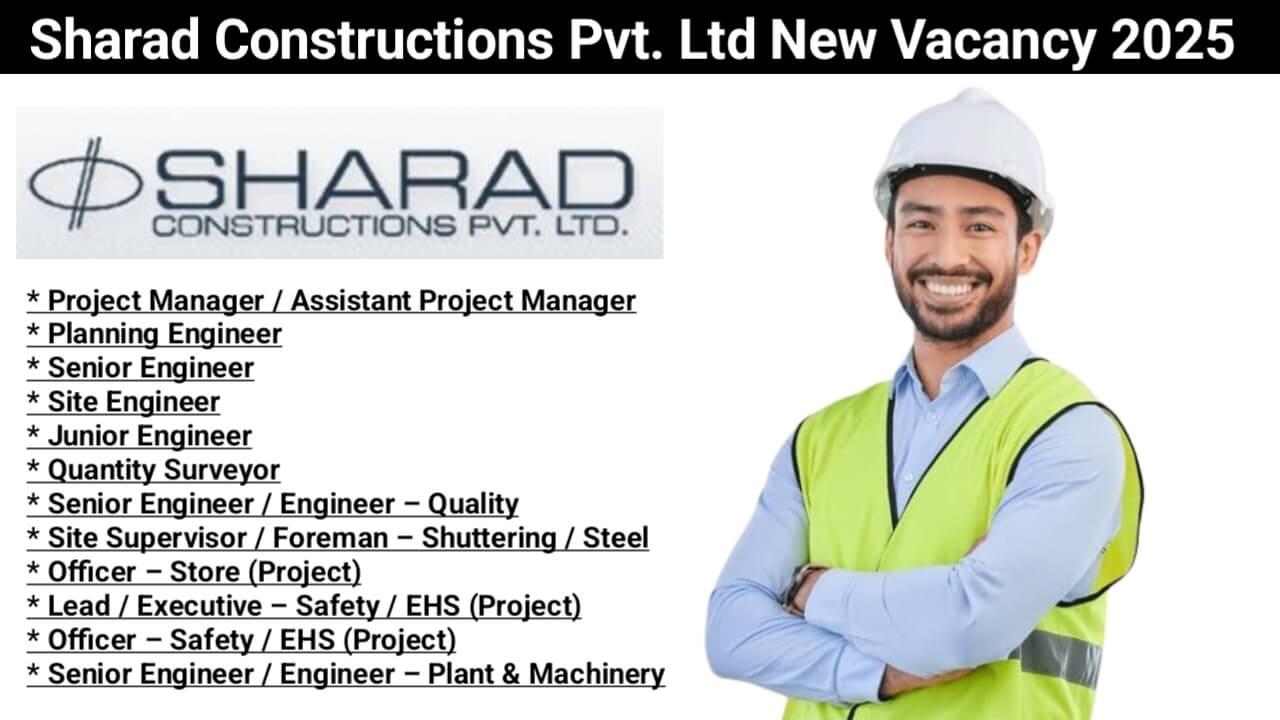 Sharad Constructions Pvt. Ltd New Vacancy 2025

SHARAD
CONSTRUCTIONS PVT. LTD.

* Project Manager / Assistant Project Manager
* Planning Engineer
* Senior Engineer
* Site Engineer
* Junior Engineer
* Quantity Surveyor
* Senior Engineer / Engineer – Quality
* Site Supervisor / Foreman – Shuttering / Steel
* Officer – Store (Project)
* Lead / Executive – Safety / EHS (Project)
* Officer – Safety / EHS (Project)
* Senior Engineer / Engineer – Plant & Machinery